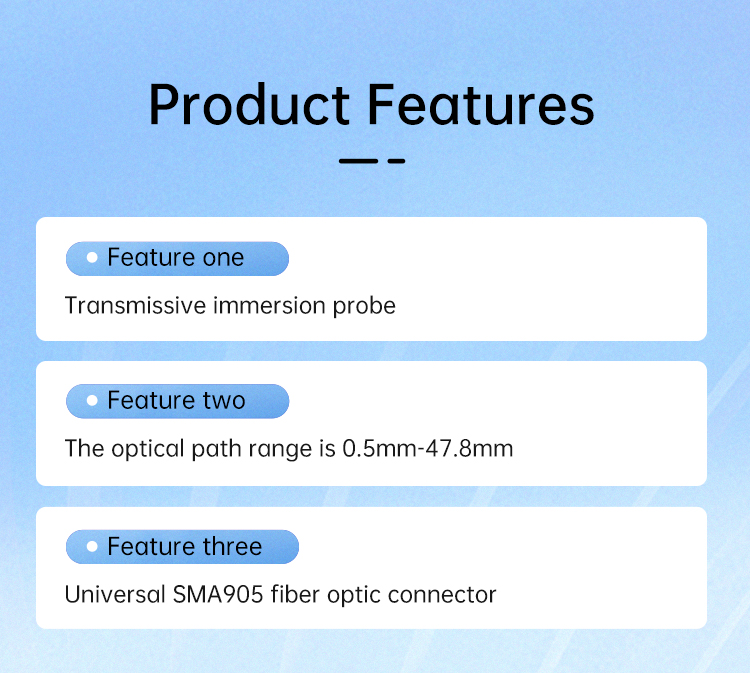 Product Features

Feature one

Transmissive immersion probe

Feature two

The optical path range is 0.5mm-47.8mm

Feature three

Universal SMA905 fiber optic connector